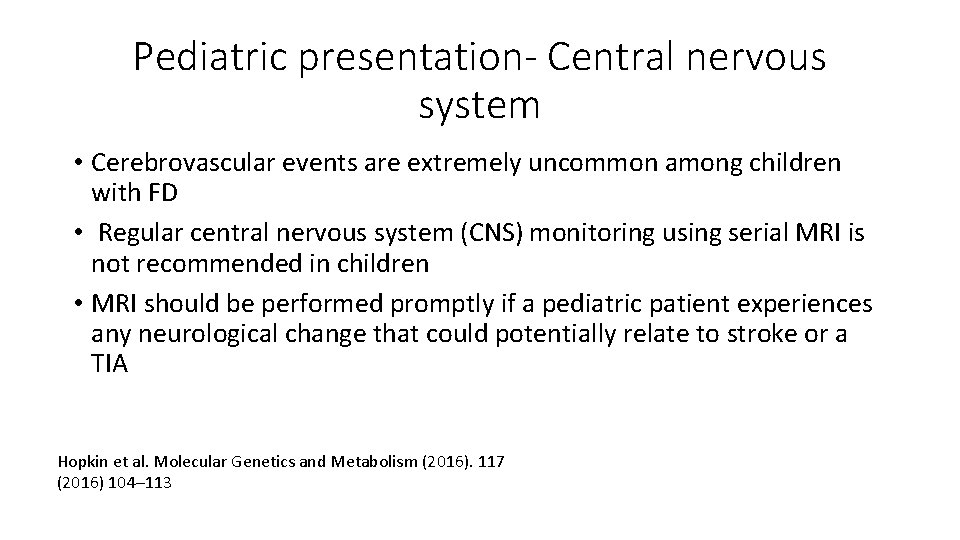 Pediatric presentation- Central nervous system

• Cerebrovascular events are extremely uncommon among children with FD
• Regular central nervous system (CNS) monitoring using serial MRI is not recommended in children
• MRI should be performed promptly if a pediatric patient experiences any neurological change that could potentially relate to stroke or a TIA

Hopkin et al. Molecular Genetics and Metabolism (2016). 117 (2016) 104–113